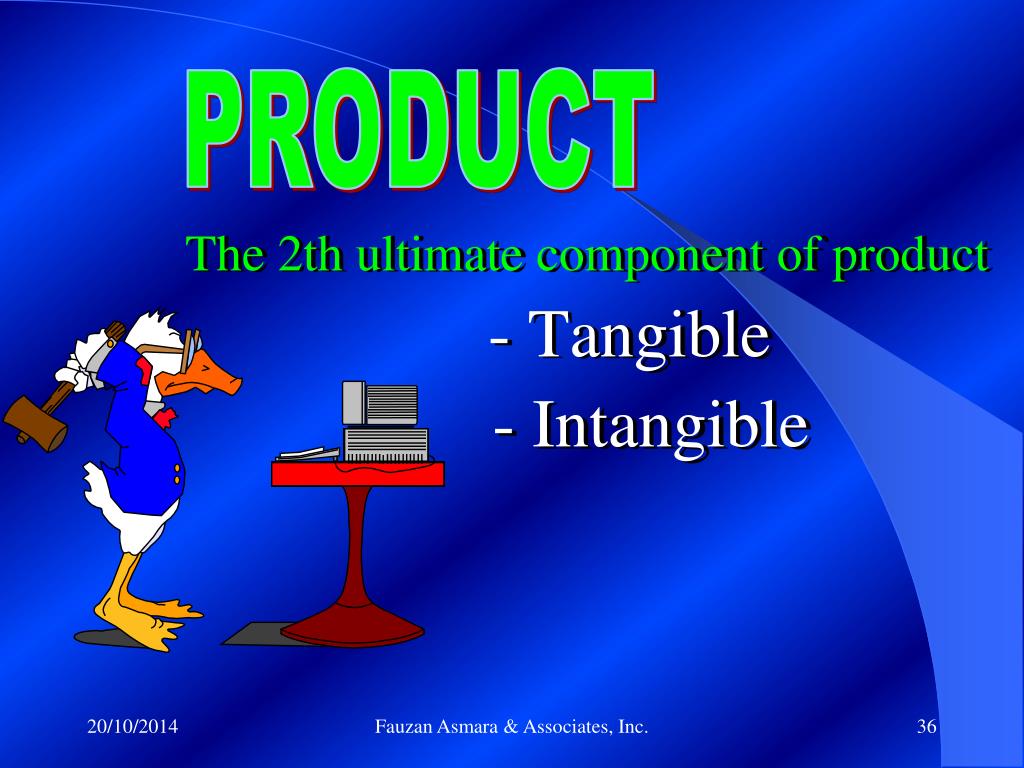 PRODUCT

The 2th ultimate component of product

- Tangible

- Intangible

20/10/2014

Fauzan Asmara & Associates, Inc.

36